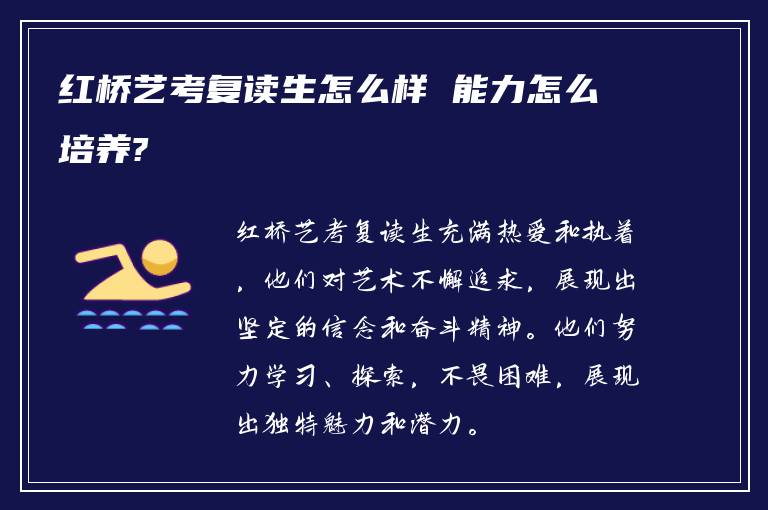 红桥艺考复读生怎么样 能力怎么培养?

红桥艺考复读生充满热爱和执着，他们对艺术不懈追求，展现出坚定的信念和奋斗精神。他们努力学习、探索，不畏困难，展现出独特魅力和潜力。